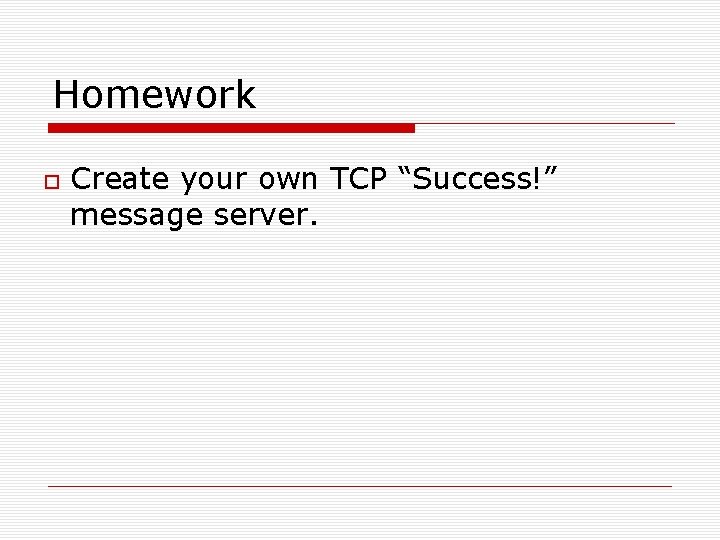 Homework

Create your own TCP “Success!” message server.